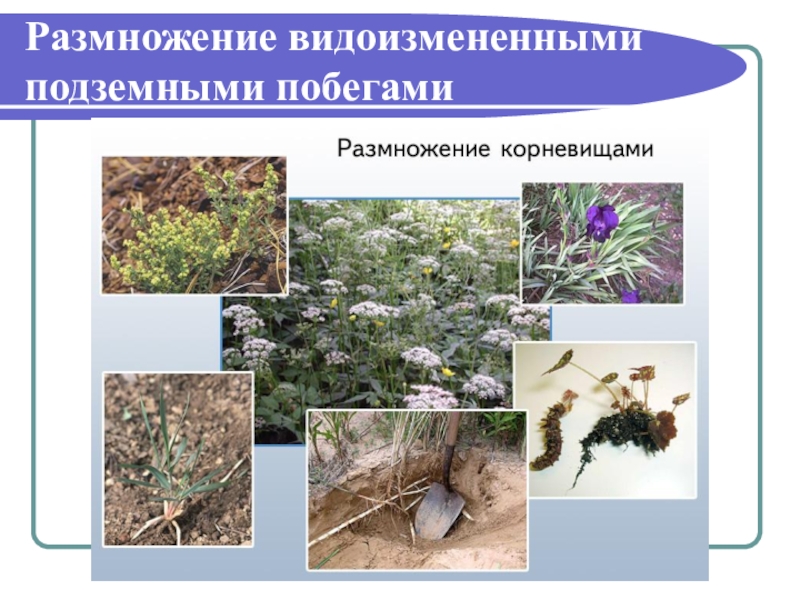 Размножение видоизмененными подземными побегами

Размножение корневищами